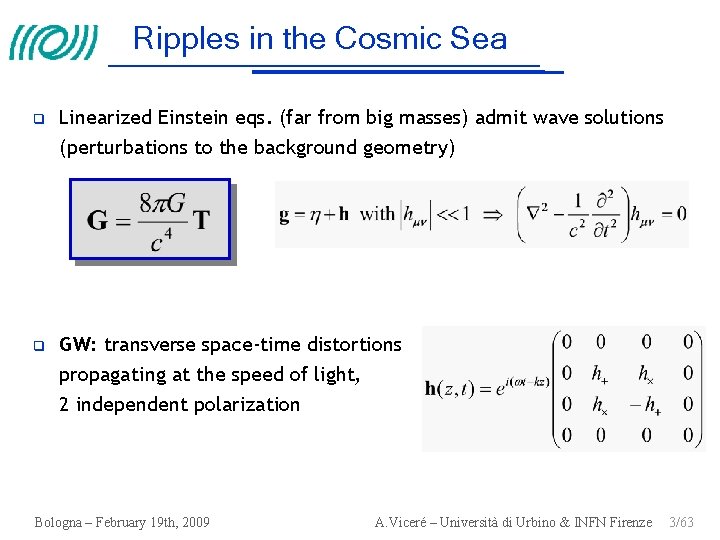 Ripples in the Cosmic Sea

Linearized Einstein eqs. (far from big masses) admit wave solutions (perturbations to the background geometry)

$\mathbf{G} = \frac{8\pi G}{c^4}\mathbf{T}$

$\mathbf{g} = \eta + \mathbf{h}$ with $|h_{\mu\nu}| << 1 \Rightarrow \left(\nabla^2 - \frac{1}{c^2}\frac{\partial^2}{\partial t^2}\right)h_{\mu\nu} = 0$

GW: transverse space-time distortions propagating at the speed of light, 2 independent polarization

$\mathbf{h}(z,t) = e^{i(\omega t - kz)}\begin{pmatrix} 0 & 0 & 0 & 0 \\ 0 & h_+ & h_\times & 0 \\ 0 & h_\times & -h_+ & 0 \\ 0 & 0 & 0 & 0 \end{pmatrix}$

Bologna – February 19th, 2009

A.Viceré – Università di Urbino & INFN Firenze 3/63